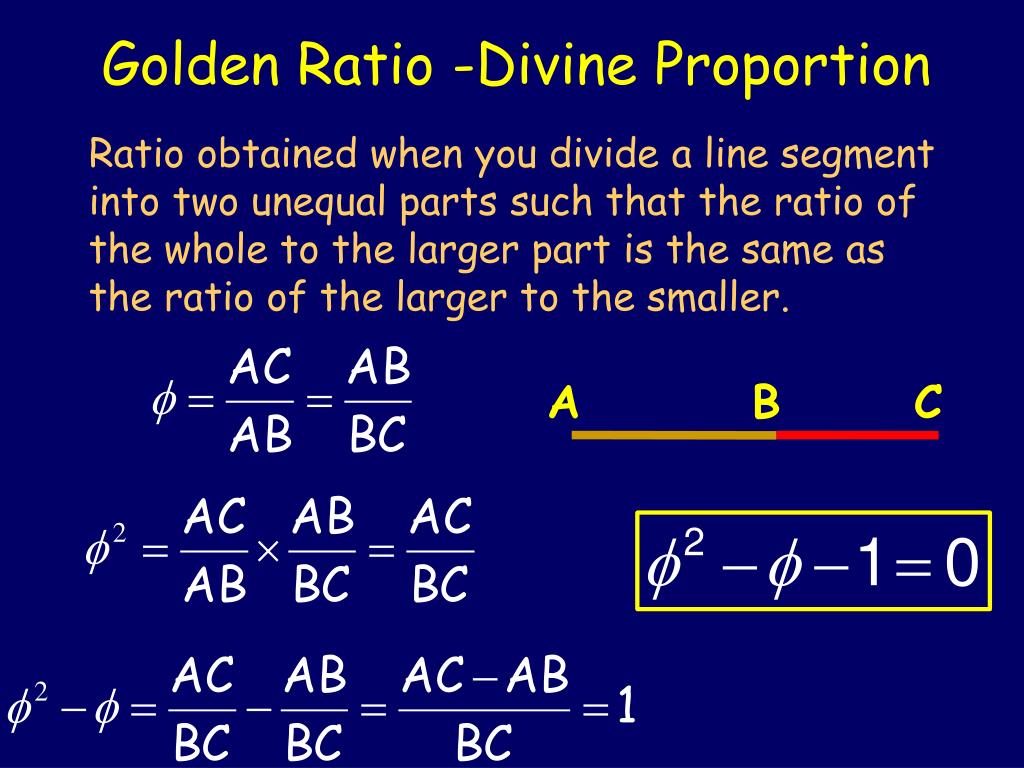 Golden Ratio -Divine Proportion

Ratio obtained when you divide a line segment into two unequal parts such that the ratio of the whole to the larger part is the same as the ratio of the larger to the smaller.

$\phi = \frac{AC}{AB} = \frac{AB}{BC}$

A B C

$\phi^2 = \frac{AC}{AB} \times \frac{AB}{BC} = \frac{AC}{BC}$

$\phi^2 - \phi - 1 = 0$

$\phi^2 - \phi = \frac{AC}{BC} - \frac{AB}{BC} = \frac{AC - AB}{BC} = 1$